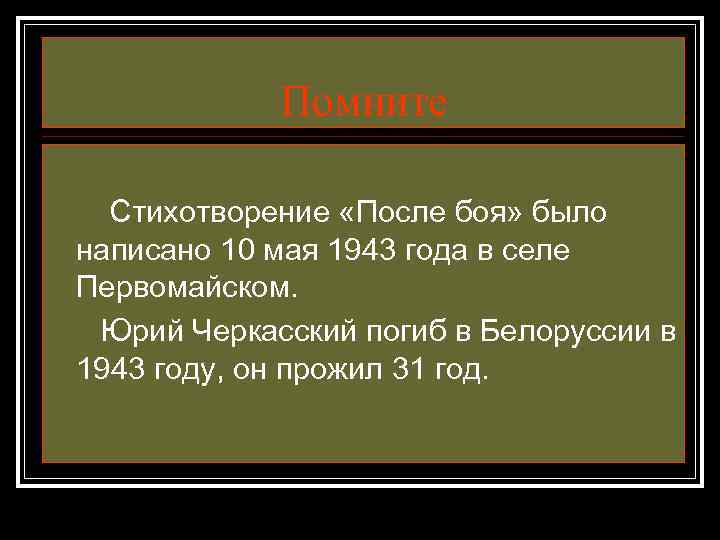 Помните

Стихотворение «После боя» было написано 10 мая 1943 года в селе Первомайском.

Юрий Черкасский погиб в Белоруссии в 1943 году, он прожил 31 год.